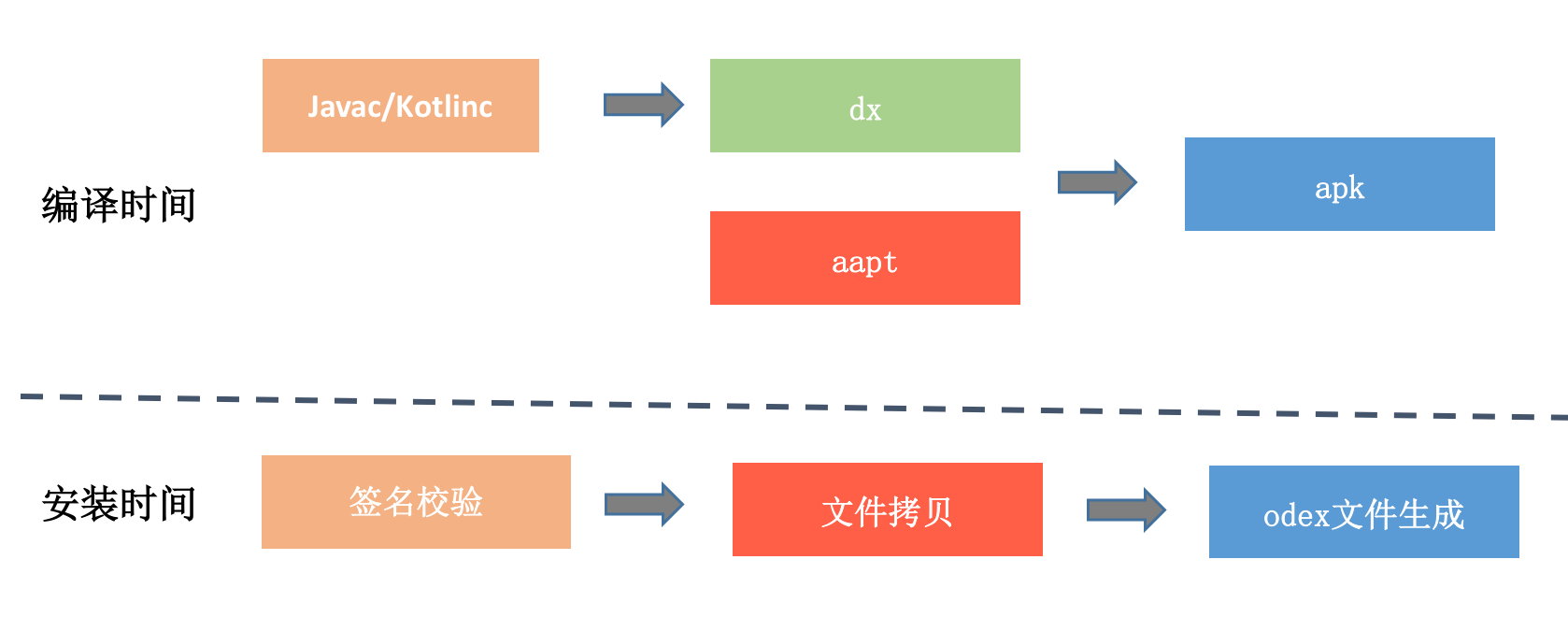 编译时间

Javac/Kotlinc

dx

aapt

apk

安装时间

签名校验

文件拷贝

odex文件生成